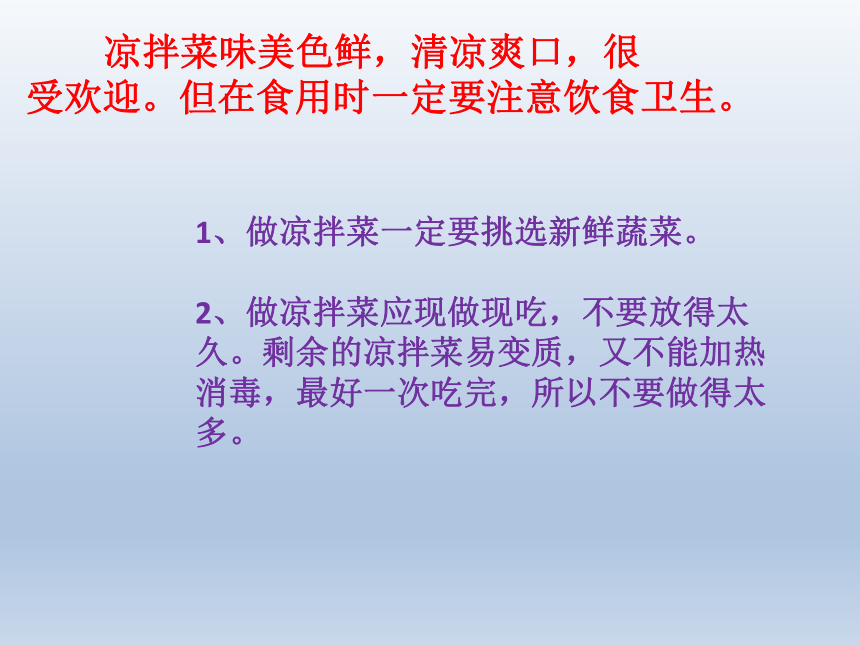 凉拌菜味美色鲜，清凉爽口，很受欢迎。但在食用时一定要注意饮食卫生。

1、做凉拌菜一定要挑选新鲜蔬菜。

2、做凉拌菜应现做现吃，不要放得太久。剩余的凉拌菜易变质，又不能加热消毒，最好一次吃完，所以不要做得太多。